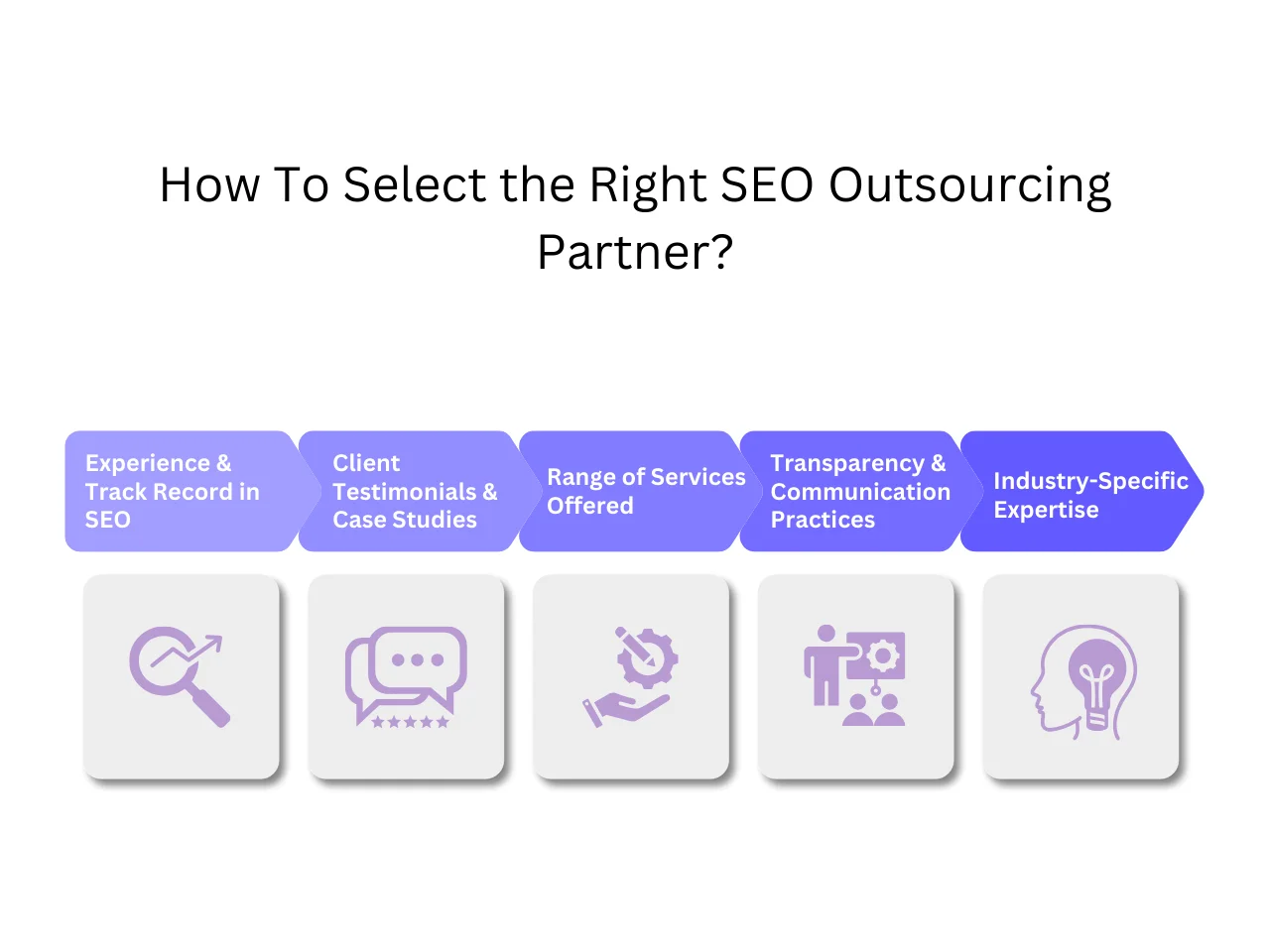 How To Select the Right SEO Outsourcing Partner?

Experience & Track Record in SEO

Client Testimonials & Case Studies

Range of Services Offered

Transparency & Communication Practices

Industry-Specific Expertise